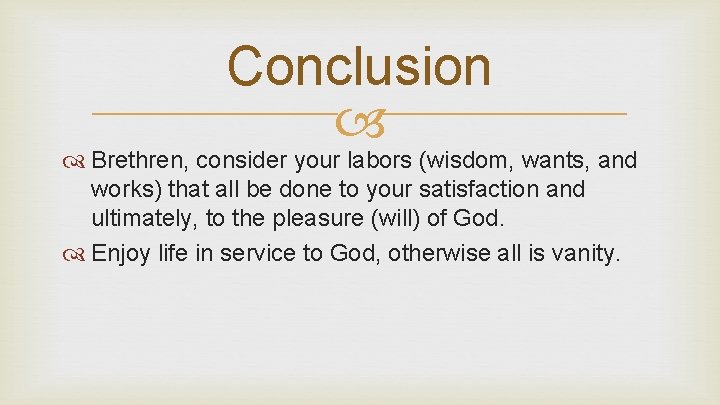 Conclusion

Brethren, consider your labors (wisdom, wants, and works) that all be done to your satisfaction and ultimately, to the pleasure (will) of God.

Enjoy life in service to God, otherwise all is vanity.